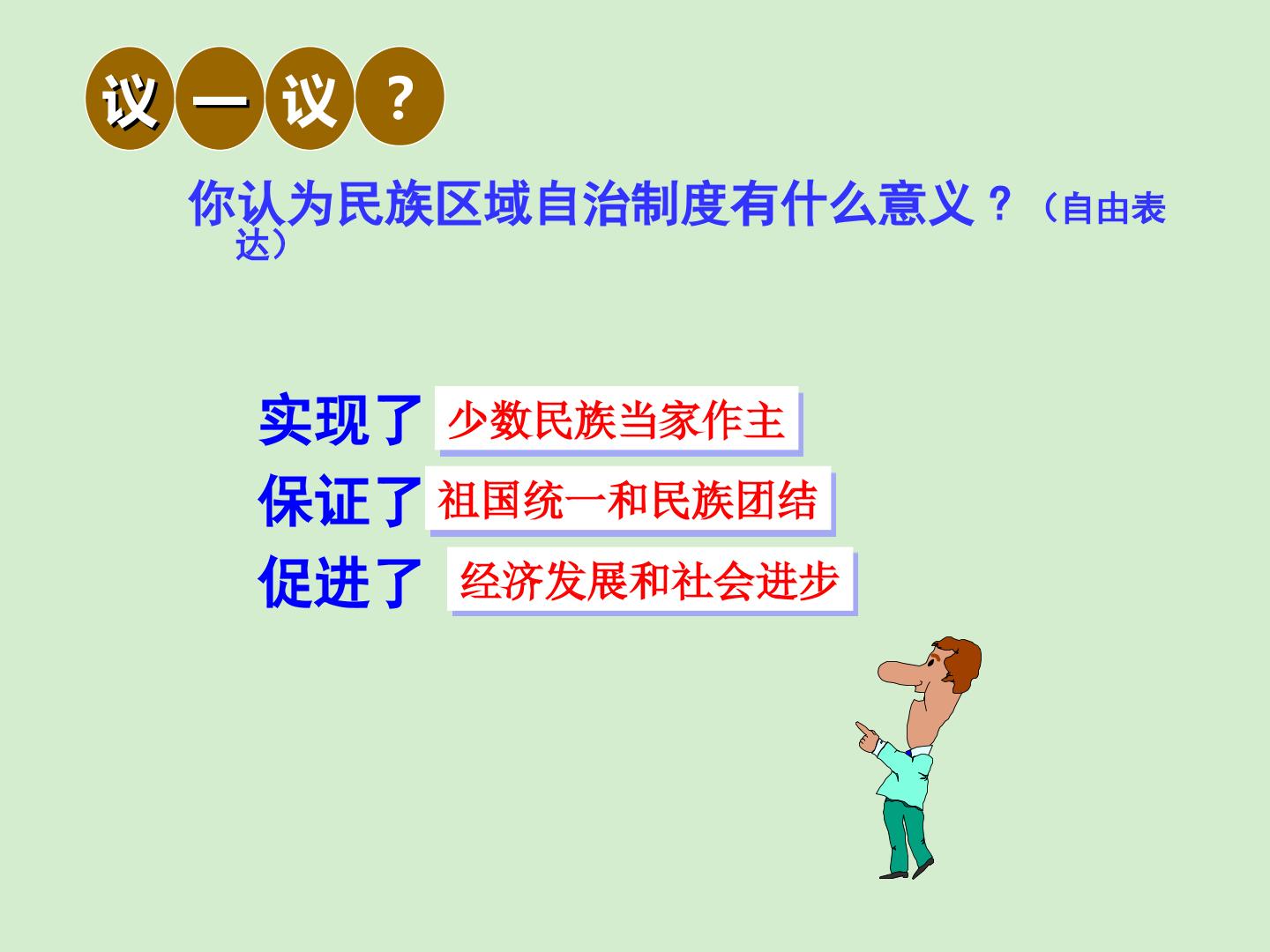 议一议？

你认为民族区域自治制度有什么意义？（自由表达）

实现了 少数民族当家作主
保证了 祖国统一和民族团结
促进了 经济发展和社会进步